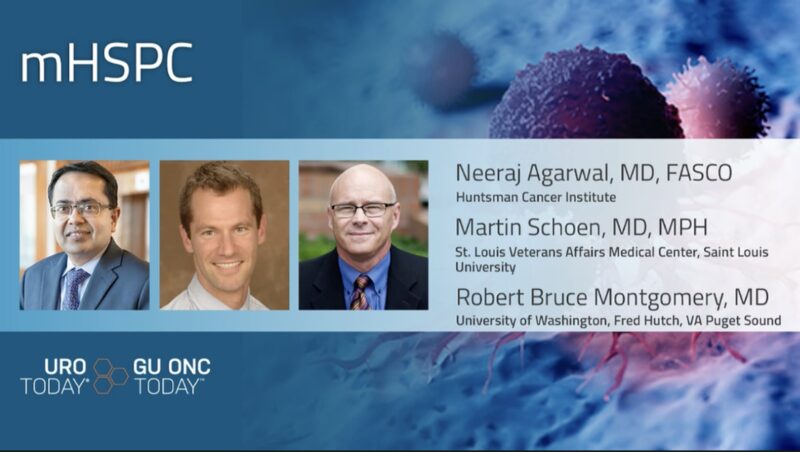 mHSPC

Neeraj Agarwal, MD, FASCO
Huntsman Cancer Institute

Martin Schoen, MD, MPH
St. Louis Veterans Affairs Medical Center, Saint Louis University

Robert Bruce Montgomery, MD
University of Washington, Fred Hutch, VA Puget Sound

URO TODAY® GU ONC TODAY™